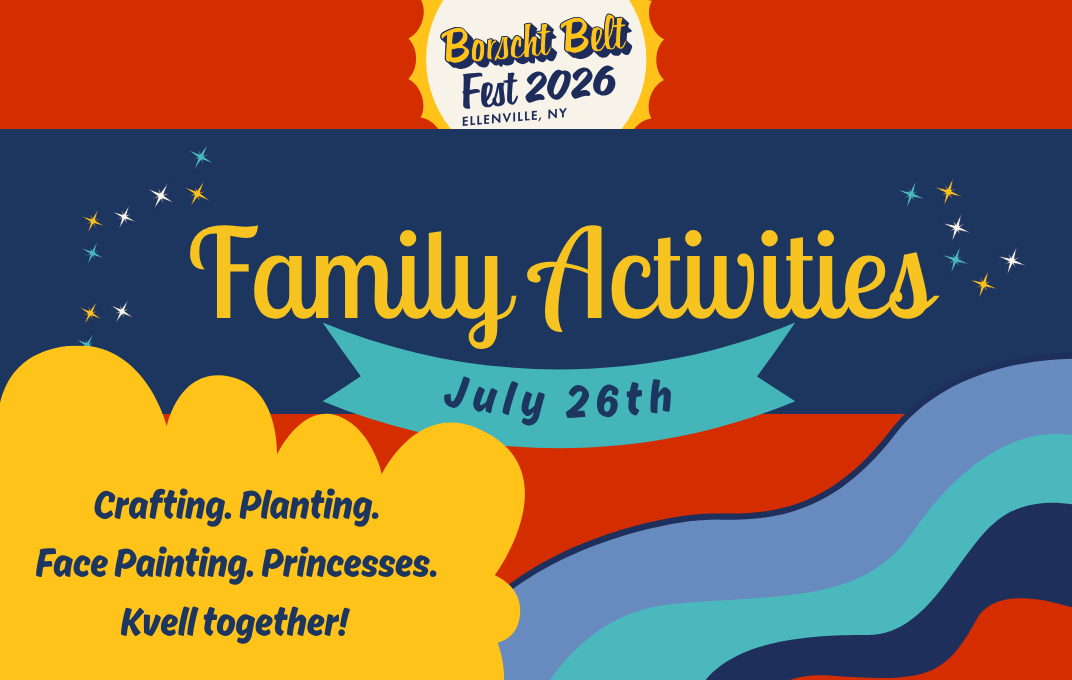 Borscht Belt Fest 2026
ELLENVILLE, NY

Family Activities

July 26th

Crafting. Planting.
Face Painting. Princesses.
Kvell together!